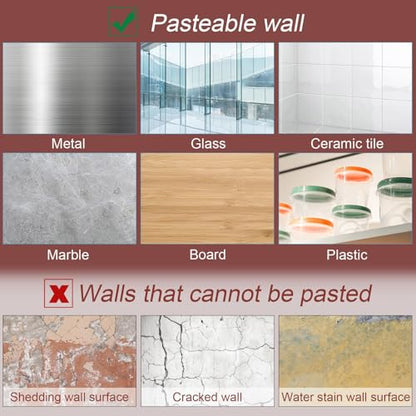 Pasteable wall

Metal

Glass

Ceramic tile

Marble

Board

Plastic

Walls that cannot be pasted

Shedding wall surface

Cracked wall

Water stain wall surface